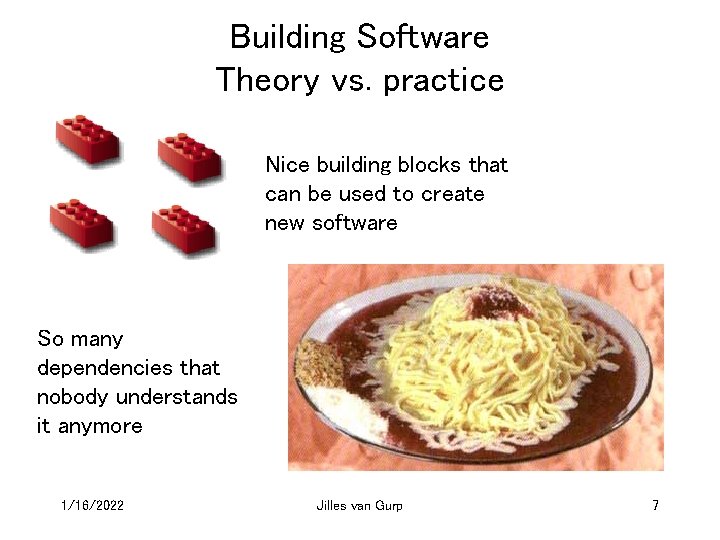 Building Software
Theory vs. practice

Nice building blocks that can be used to create new software

So many dependencies that nobody understands it anymore

1/16/2022

Jilles van Gurp

7